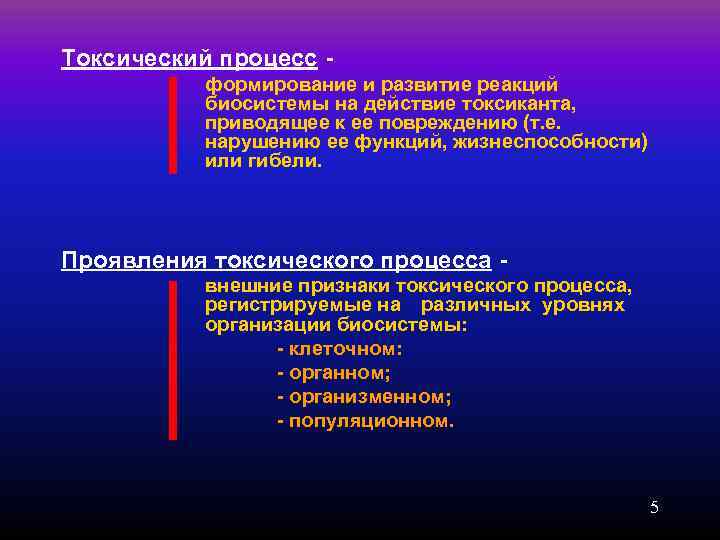 Токсический процесс -

формирование и развитие реакций биосистемы на действие токсиканта, приводящее к ее повреждению (т.е. нарушению ее функций, жизнеспособности) или гибели.

Проявления токсического процесса -

внешние признаки токсического процесса, регистрируемые на различных уровнях организации биосистемы:

- клеточном:
- органном;
- организменном;
- популяционном.

5